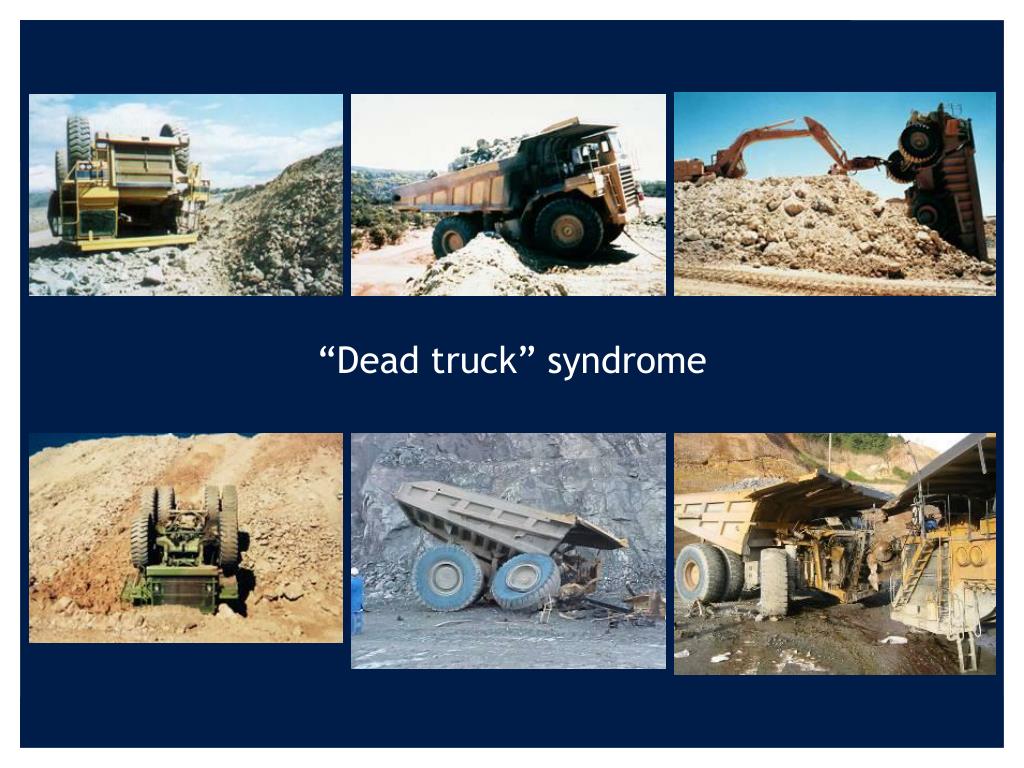 “Dead truck” syndrome